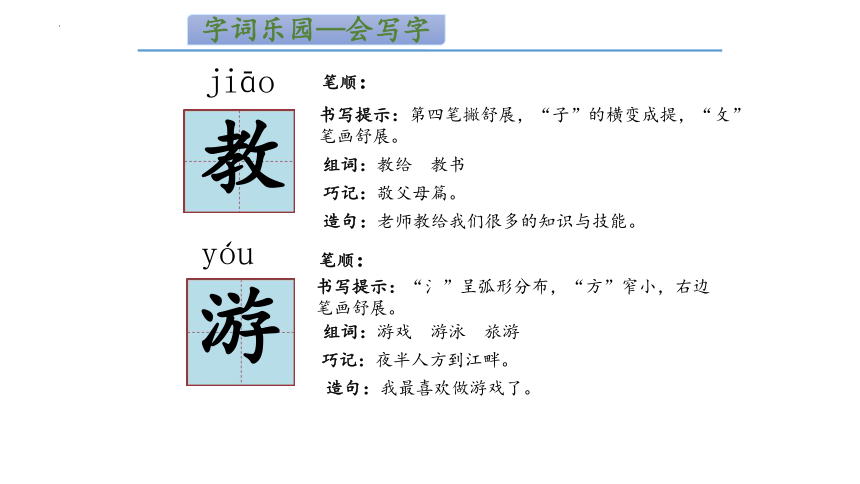 字词乐园—会写字

jiāo

教

笔顺：

书写提示：第四笔撇舒展，“子”的横变成提，“攵”笔画舒展。

组词：教给　教书

巧记：敬父母篇。

造句：老师教给我们很多的知识与技能。

yóu

游

笔顺：

书写提示：“氵”呈弧形分布，“方”窄小，右边笔画舒展。

组词：游戏　游泳　旅游

巧记：夜半人方到江畔。

造句：我最喜欢做游戏了。